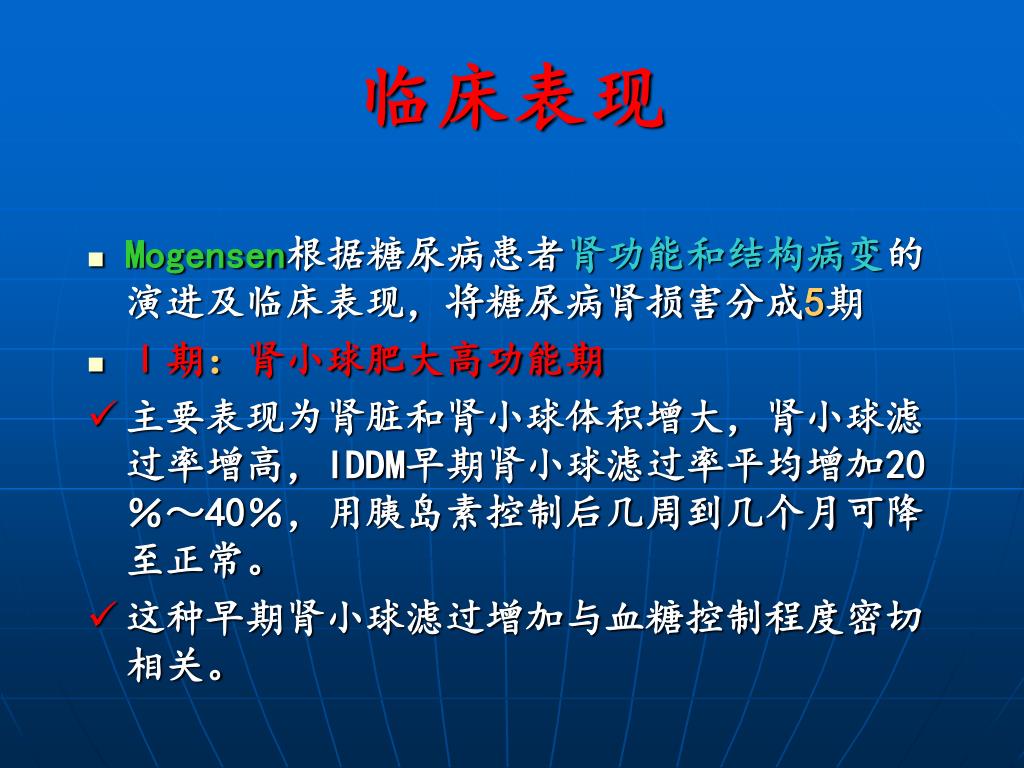 临床表现

■ Mogensen根据糖尿病患者肾功能和结构病变的演进及临床表现，将糖尿病肾损害分成5期

■ Ⅰ期：肾小球肥大高功能期

✓ 主要表现为肾脏和肾小球体积增大，肾小球滤过率增高，IDDM早期肾小球滤过率平均增加20％～40％，用胰岛素控制后几周到几个月可降至正常。

✓ 这种早期肾小球滤过增加与血糖控制程度密切相关。